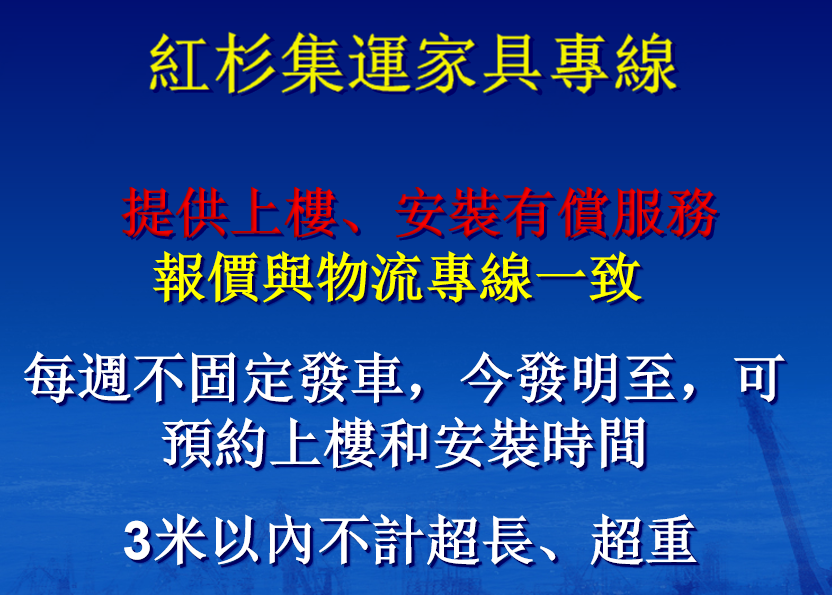 紅杉集運家具專線

提供上樓、安裝有償服務
報價與物流專線一致

每週不固定發車，今發明至，可預約上樓和安裝時間

3米以內不計超長、超重